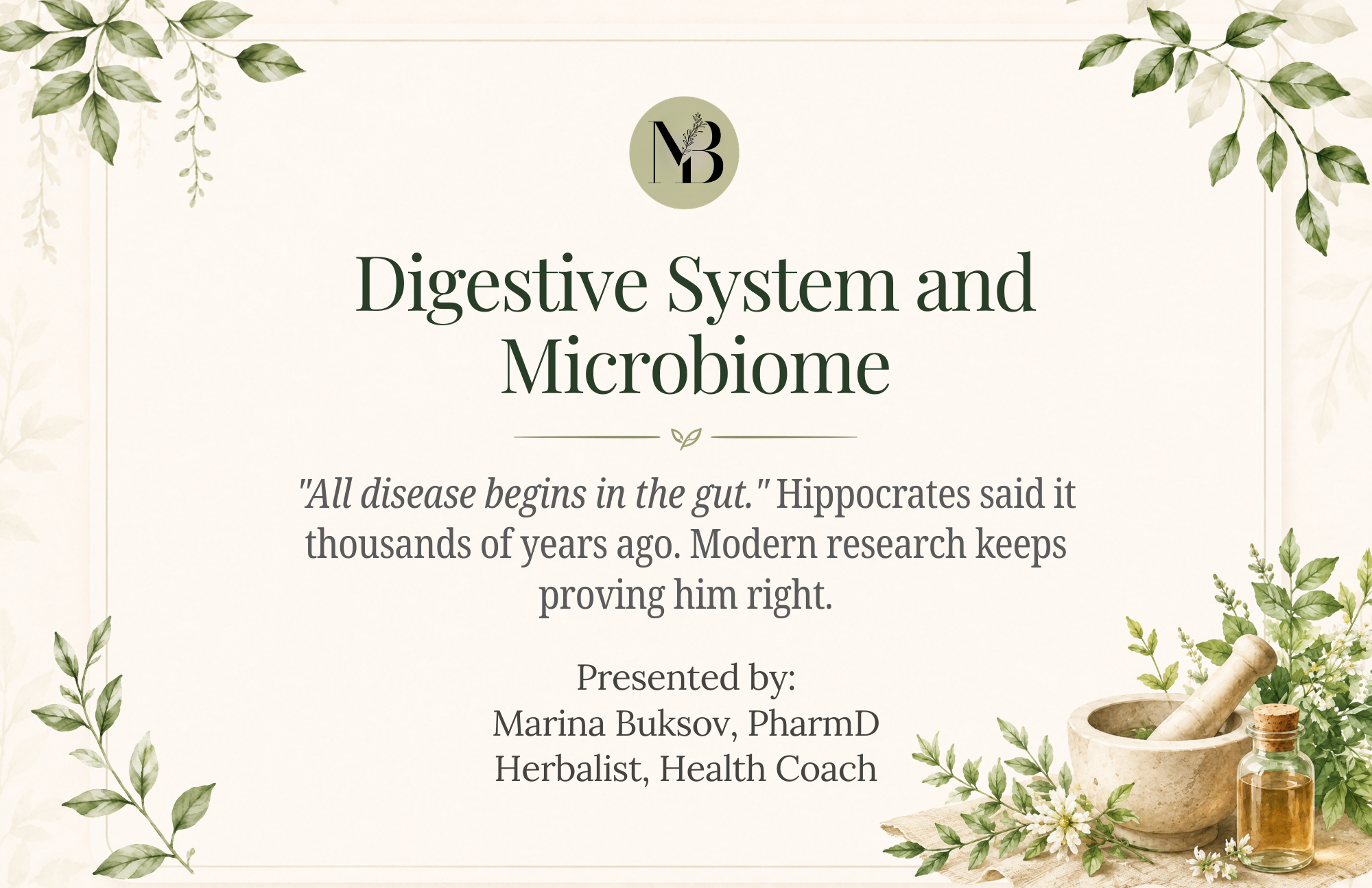 MB

Digestive System and Microbiome

"All disease begins in the gut." Hippocrates said it thousands of years ago. Modern research keeps proving him right.

Presented by:
Marina Buksov, PharmD
Herbalist, Health Coach